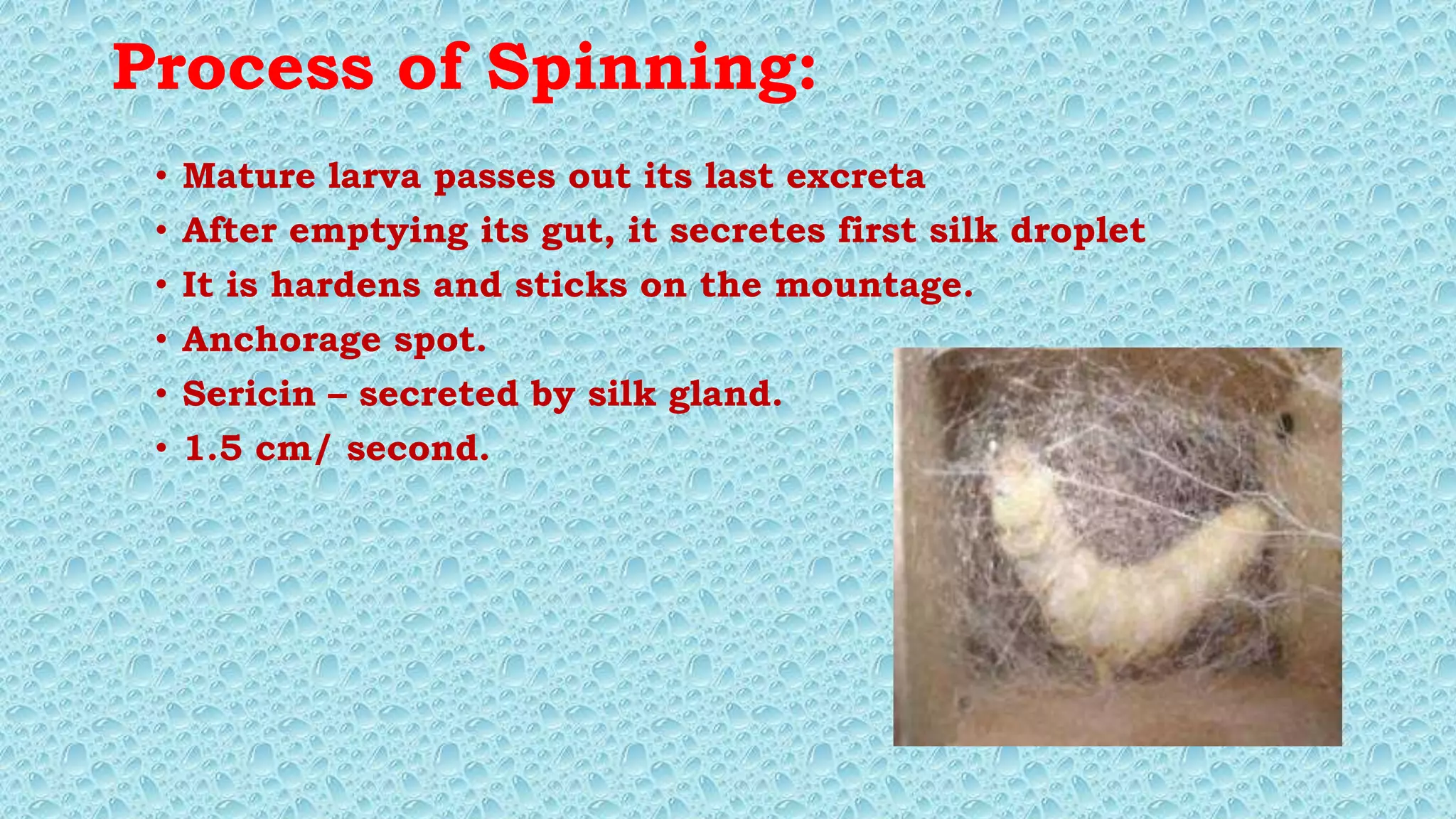 Process of Spinning:

• Mature larva passes out its last excreta
• After emptying its gut, it secretes first silk droplet
• It is hardens and sticks on the mountage.
• Anchorage spot.
• Sericin – secreted by silk gland.
• 1.5 cm/ second.